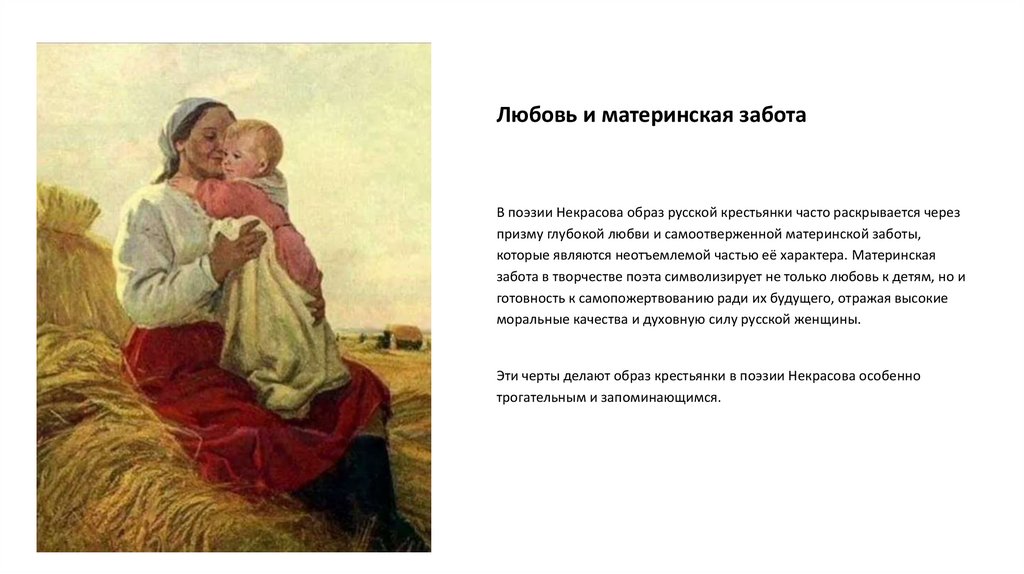 Любовь и материнская забота

В поэзии Некрасова образ русской крестьянки часто раскрывается через призму глубокой любви и самоотверженной материнской заботы, которые являются неотъемлемой частью её характера. Материнская забота в творчестве поэта символизирует не только любовь к детям, но и готовность к самопожертвованию ради их будущего, отражая высокие моральные качества и духовную силу русской женщины.

Эти черты делают образ крестьянки в поэзии Некрасова особенно трогательным и запоминающимся.